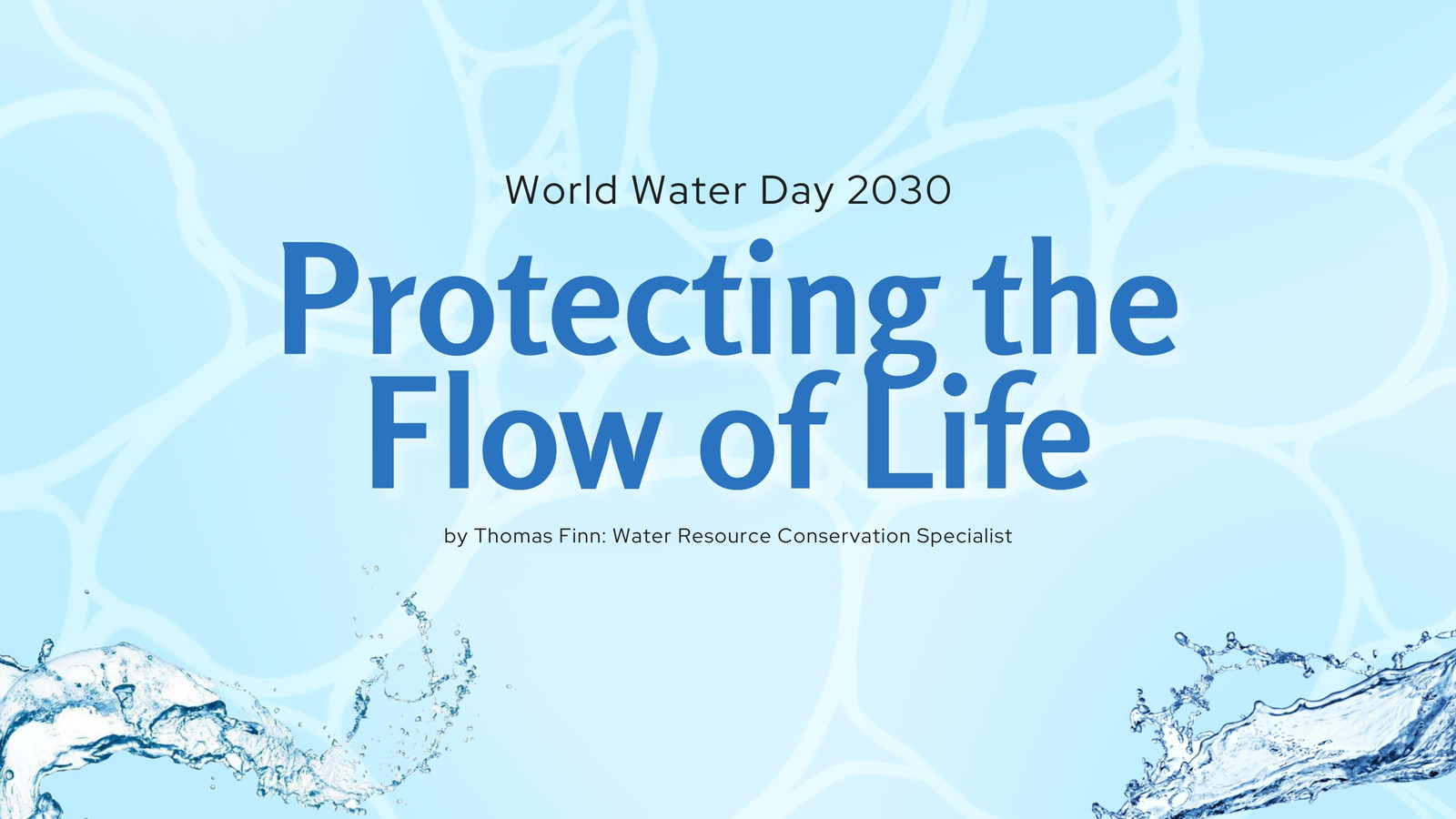 World Water Day 2030

Protecting the Flow of Life

by Thomas Finn: Water Resource Conservation Specialist